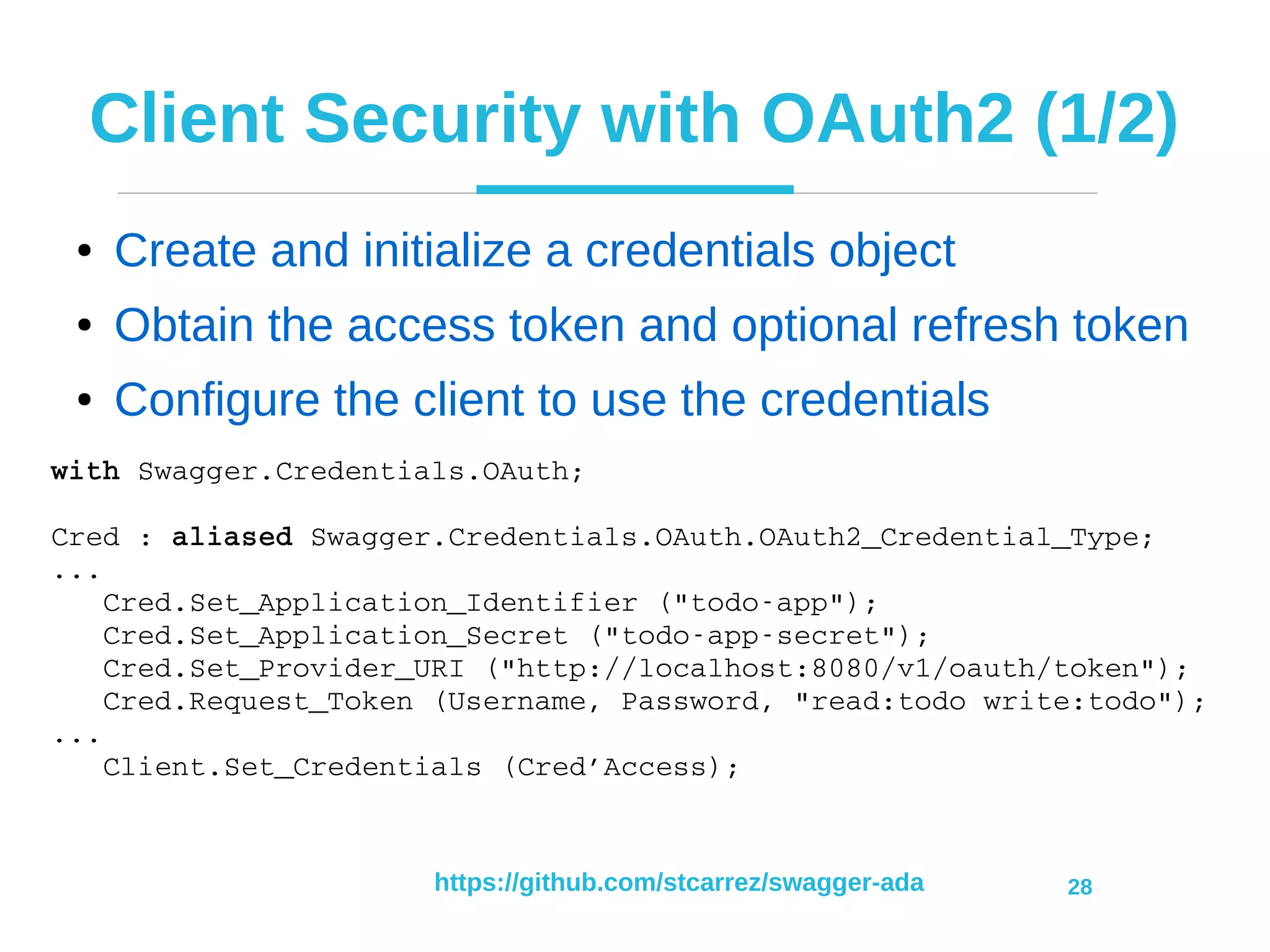 Client Security with OAuth2 (1/2)

• Create and initialize a credentials object
• Obtain the access token and optional refresh token
• Configure the client to use the credentials

with Swagger.Credentials.OAuth;

Cred : aliased Swagger.Credentials.OAuth.OAuth2_Credential_Type;
...
   Cred.Set_Application_Identifier ("todo-app");
   Cred.Set_Application_Secret ("todo-app-secret");
   Cred.Set_Provider_URI ("http://localhost:8080/v1/oauth/token");
   Cred.Request_Token (Username, Password, "read:todo write:todo");
...
   Client.Set_Credentials (Cred’Access);

https://github.com/stcarrez/swagger-ada 28